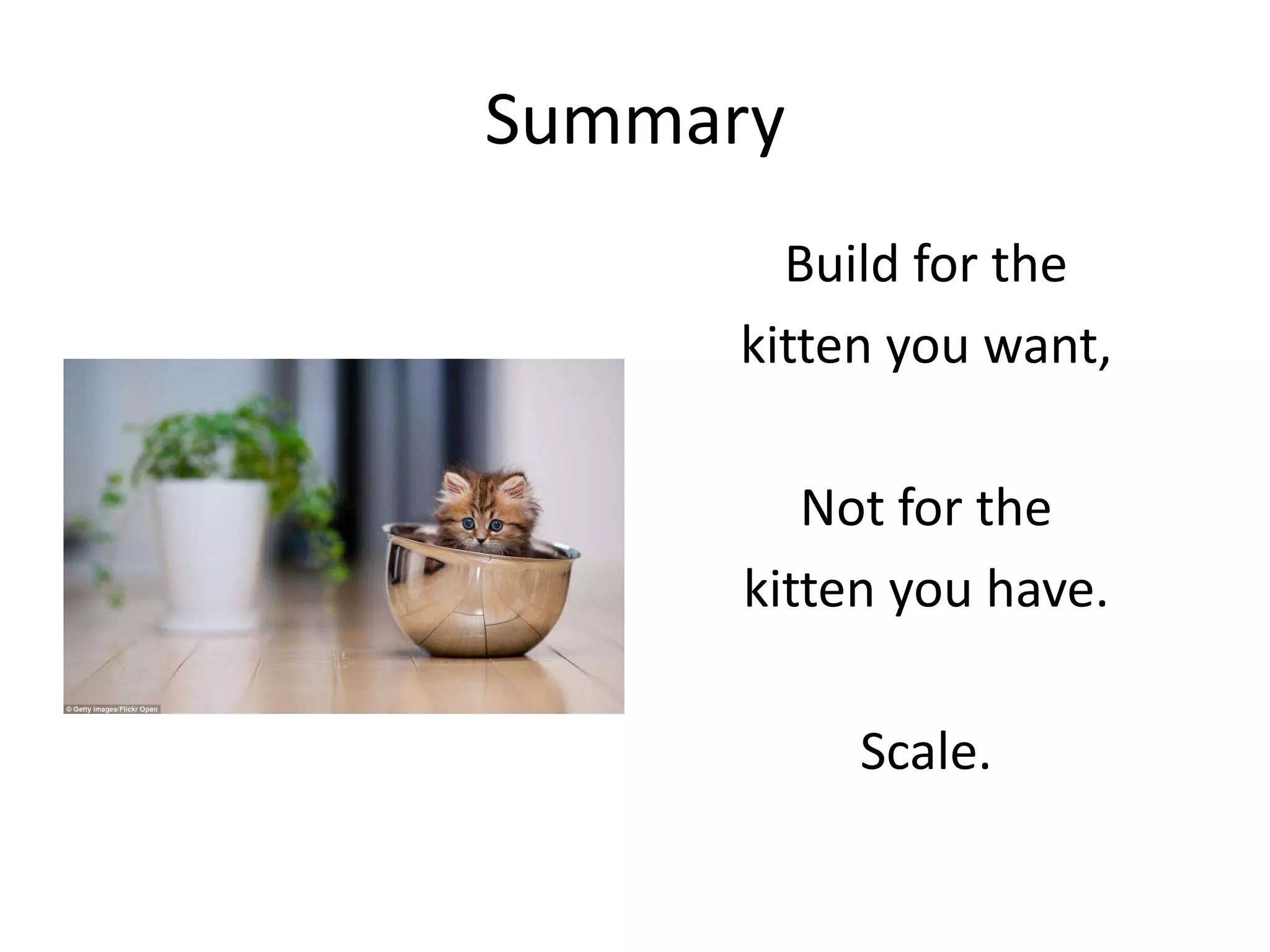 Summary

© Getty Images/Flickr Open

Build for the kitten you want,

Not for the kitten you have.

Scale.